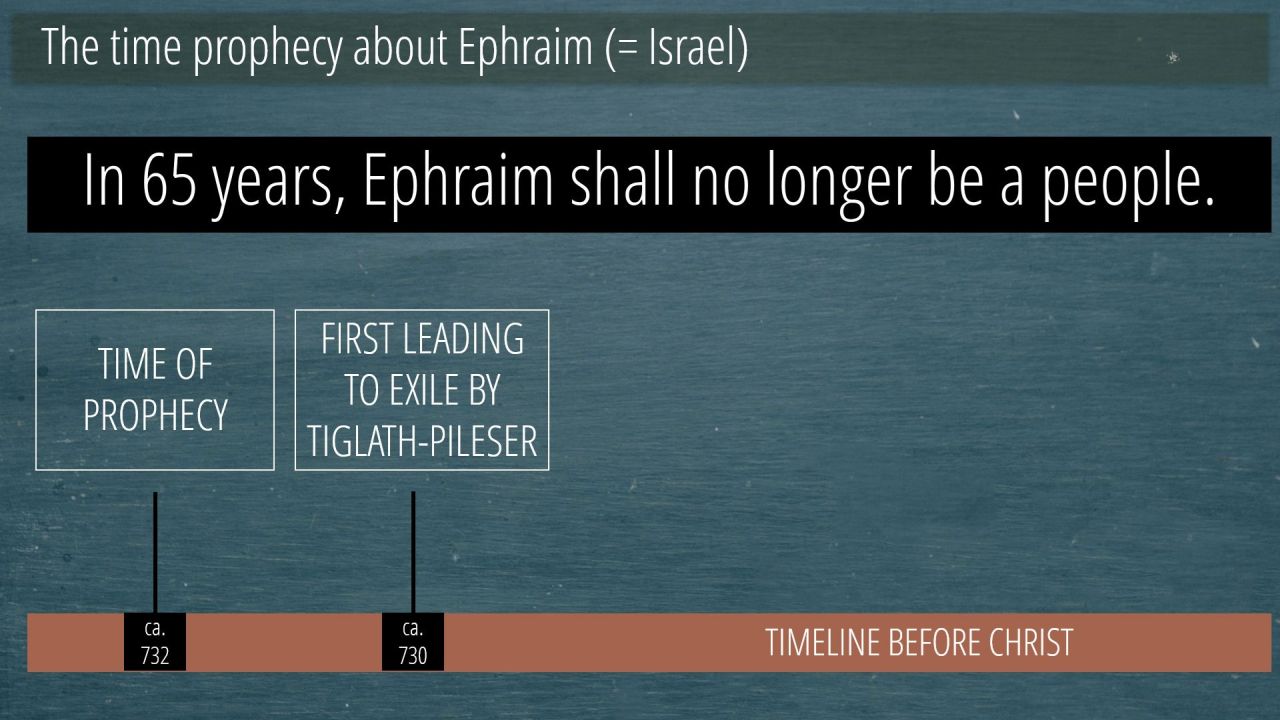 The time prophecy about Ephraim (= Israel)

In 65 years, Ephraim shall no longer be a people.

TIME OF PROPHECY

FIRST LEADING TO EXILE BY TIGLATH-PILESER

ca. 732

ca. 730

TIMELINE BEFORE CHRIST